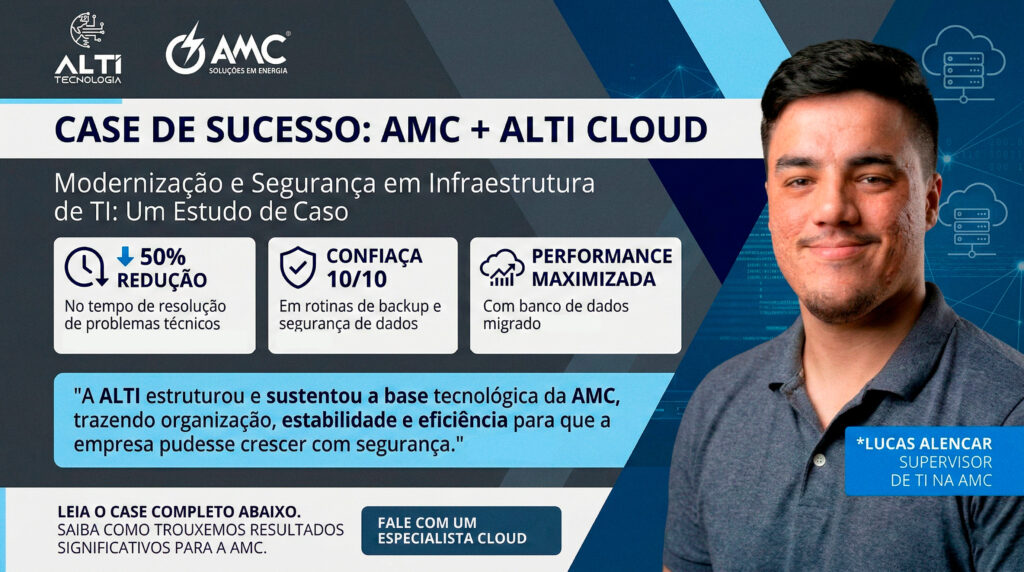 ALTI
TECNOLOGIA

AMC
SOLUÇÕES EM ENERGIA

CASE DE SUCESSO: AMC + ALTI CLOUD

Modernização e Segurança em Infraestrutura de TI: Um Estudo de Caso

50%
REDUÇÃO
No tempo de resolução de problemas técnicos

CONFIAÇA
10/10
Em rotinas de backup e segurança de dados

PERFORMANCE
MAXIMIZADA
Com banco de dados migrado

"A ALTI estruturou e sustentou a base tecnológica da AMC, trazendo organização, estabilidade e eficiência para que a empresa pudesse crescer com segurança."

*LUCAS ALENCAR
SUPERVISOR
DE TI NA AMC

LEIA O CASE COMPLETO ABAIXO.
SAIBA COMO TROUXEMOS RESULTADOS SIGNIFICATIVOS PARA A AMC.

FALE COM UM
ESPECIALISTA CLOUD